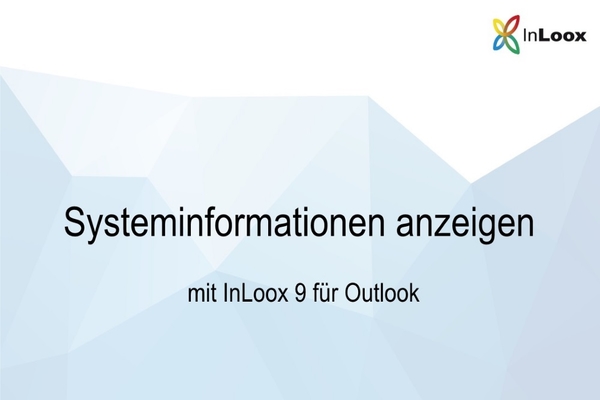 InLoox

Systeminformationen anzeigen

mit InLoox 9 für Outlook